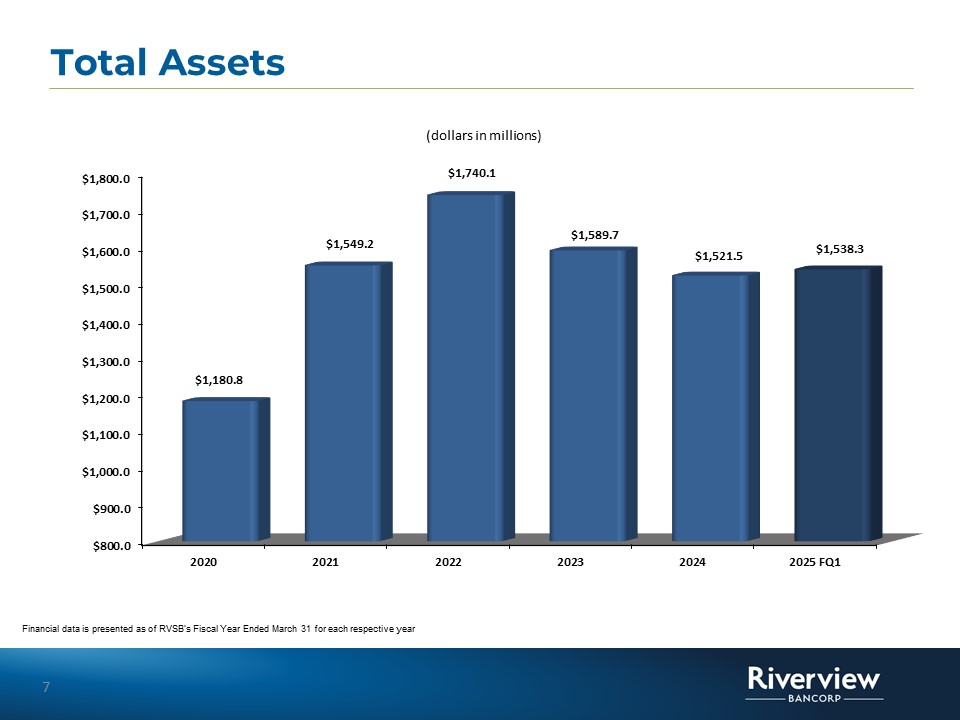 Total Assets

(dollars in millions)

$1,800.0
$1,700.0
$1,600.0
$1,500.0
$1,400.0
$1,300.0
$1,200.0
$1,100.0
$1,000.0
$900.0
$800.0

$1,180.8
$1,549.2
$1,740.1
$1,589.7
$1,521.5
$1,538.3

2020
2021
2022
2023
2024
2025 FQ1

Financial data is presented as of RVSB's Fiscal Year Ended March 31 for each respective year

7

Riverview
BANCORP